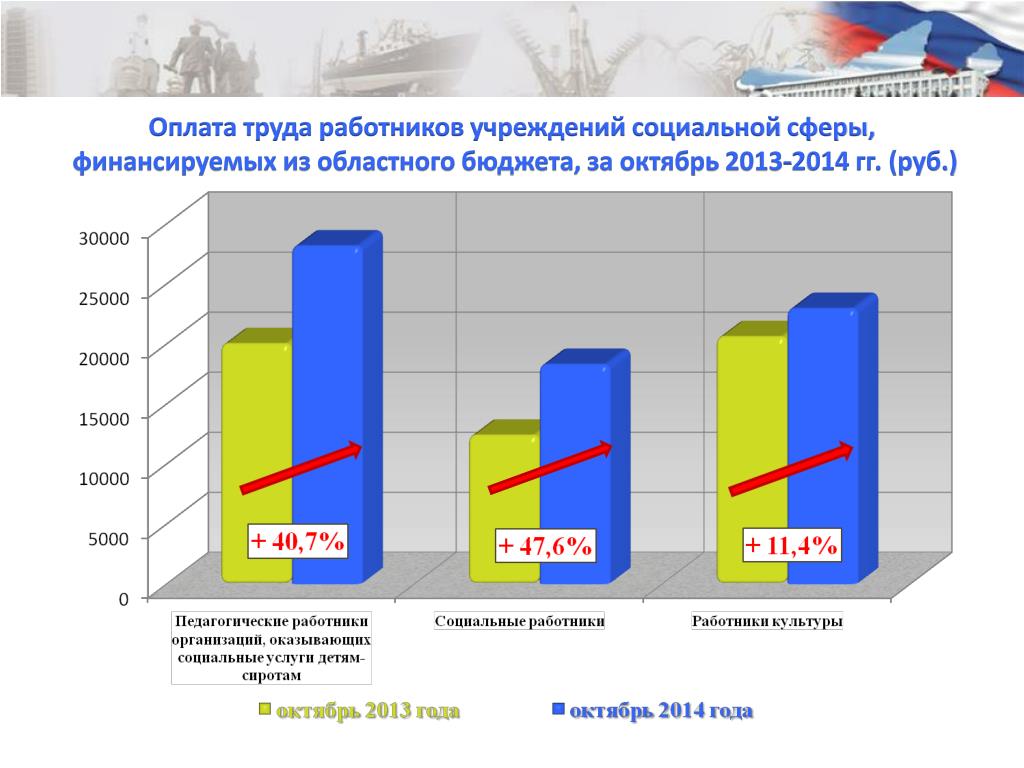 Оплата труда работников учреждений социальной сферы, финансируемых из областного бюджета, за октябрь 2013-2014 гг. (руб.)

30000
25000
20000
15000
10000
5000
0

+ 40,7%
+ 47,6%
+ 11,4%

Педагогические работники организаций, оказывающих социальные услуги детям-сиротам

Социальные работники

Работники культуры

октябрь 2013 года
октябрь 2014 года